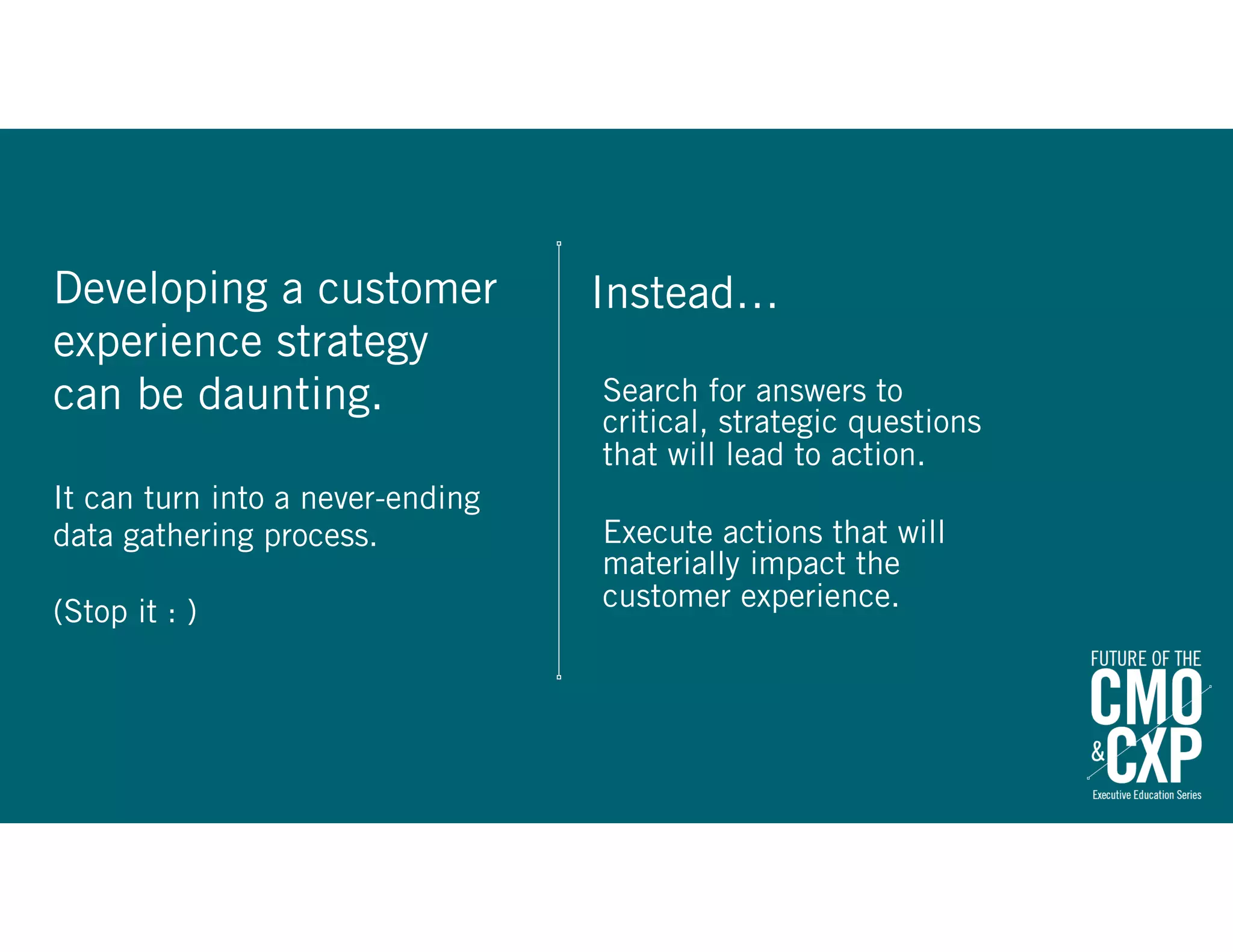 Developing a customer experience strategy can be daunting.

It can turn into a never-ending data gathering process.

(Stop it : )

Instead…

Search for answers to critical, strategic questions that will lead to action.

Execute actions that will materially impact the customer experience.

FUTURE OF THE
CMO
& CXP
Executive Education Series